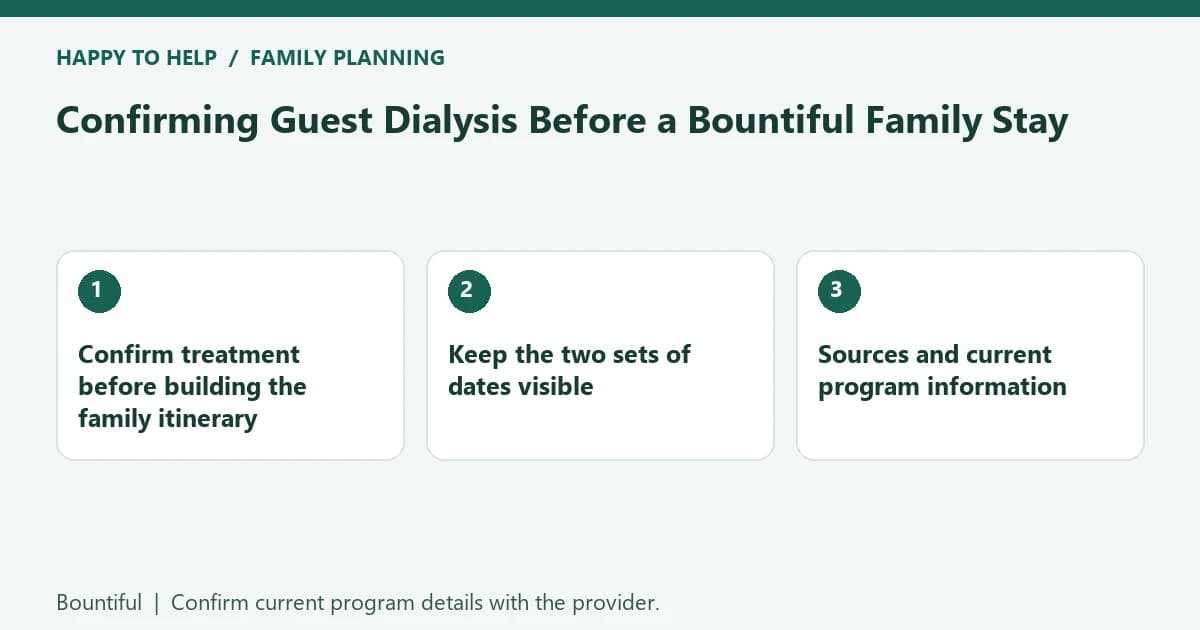 HAPPY TO HELP / FAMILY PLANNING

Confirming Guest Dialysis Before a Bountiful Family Stay

1

Confirm treatment before building the family itinerary

2

Keep the two sets of dates visible

3

Sources and current program information

Bountiful | Confirm current program details with the provider.